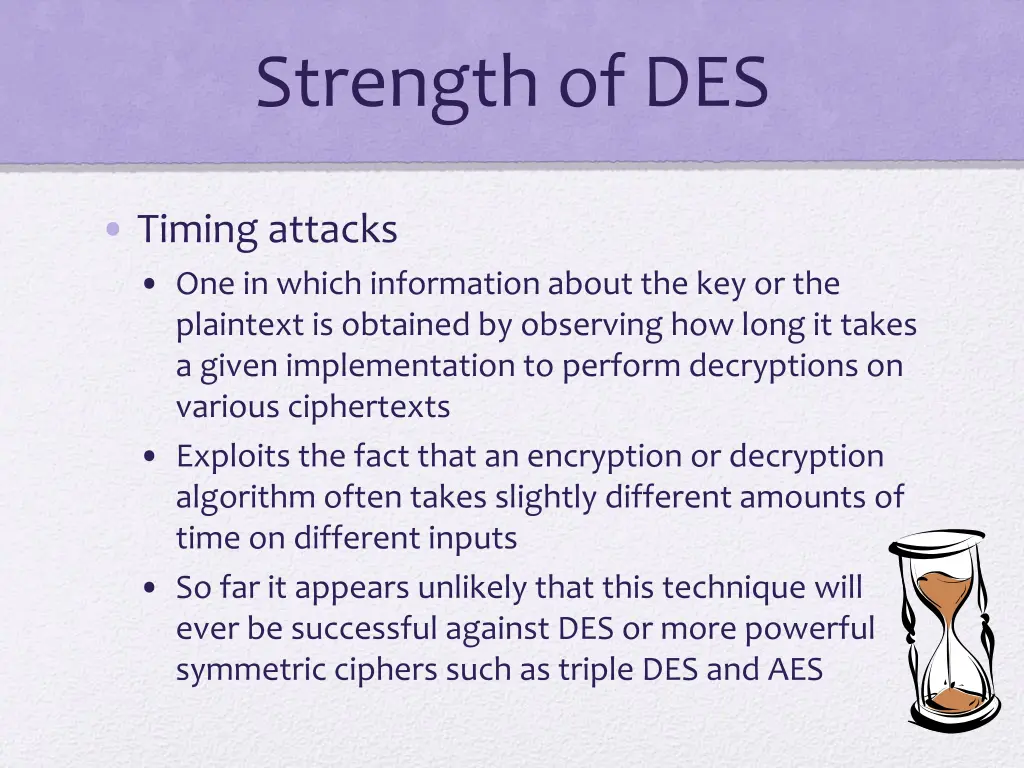 Strength of DES

• Timing attacks
  • One in which information about the key or the plaintext is obtained by observing how long it takes a given implementation to perform decryptions on various ciphertexts
  • Exploits the fact that an encryption or decryption algorithm often takes slightly different amounts of time on different inputs
  • So far it appears unlikely that this technique will ever be successful against DES or more powerful symmetric ciphers such as triple DES and AES